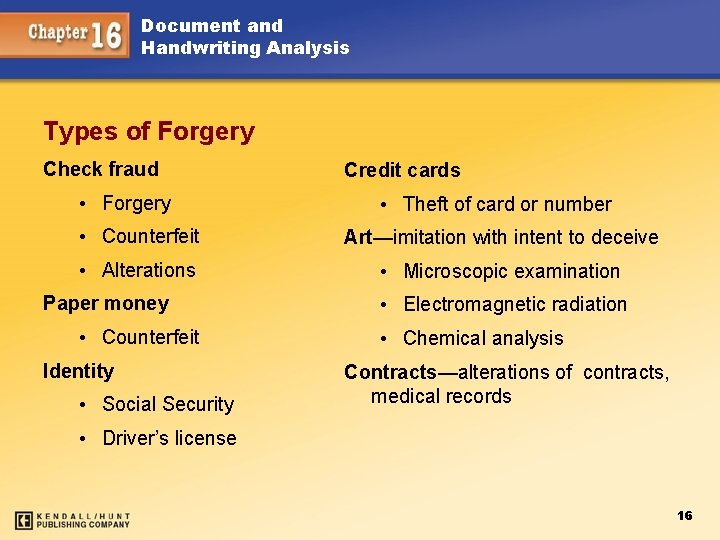 Chapter 16 Document and Handwriting Analysis

Types of Forgery

Check fraud
• Forgery
• Counterfeit
• Alterations
Paper money
• Counterfeit
Identity
• Social Security
• Driver's license

Credit cards
• Theft of card or number
Art—imitation with intent to deceive
• Microscopic examination
• Electromagnetic radiation
• Chemical analysis
Contracts—alterations of contracts, medical records

KENDALL/HUNT PUBLISHING COMPANY

16